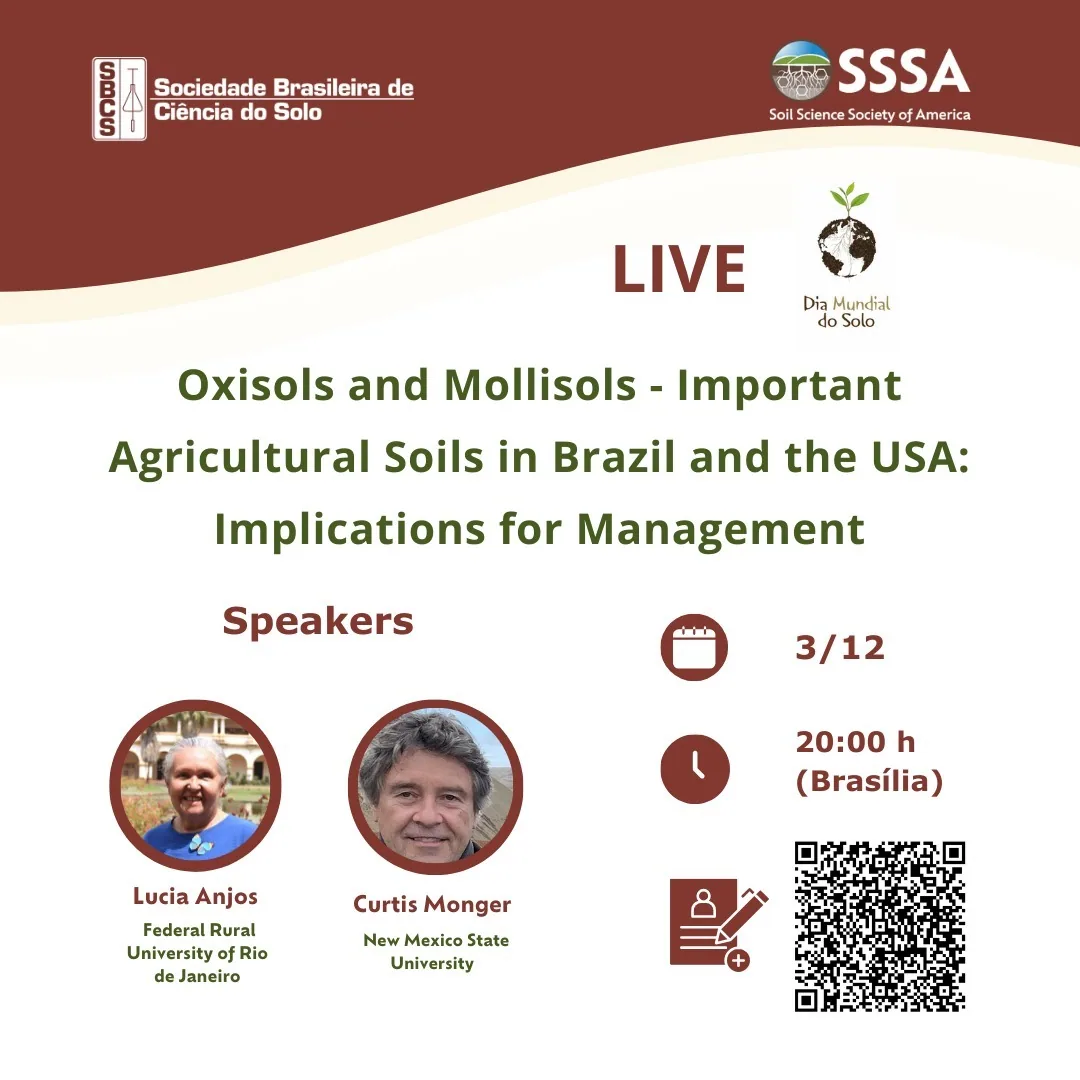 SBCS Sociedade Brasileira de Ciência do Solo

SSSA
Soil Science Society of America

LIVE

Dia Mundial do Solo

Oxisols and Mollisols - Important Agricultural Soils in Brazil and the USA: Implications for Management

Speakers

Lucia Anjos
Federal Rural University of Rio de Janeiro

Curtis Monger
New Mexico State University

3/12

20:00 h (Brasília)